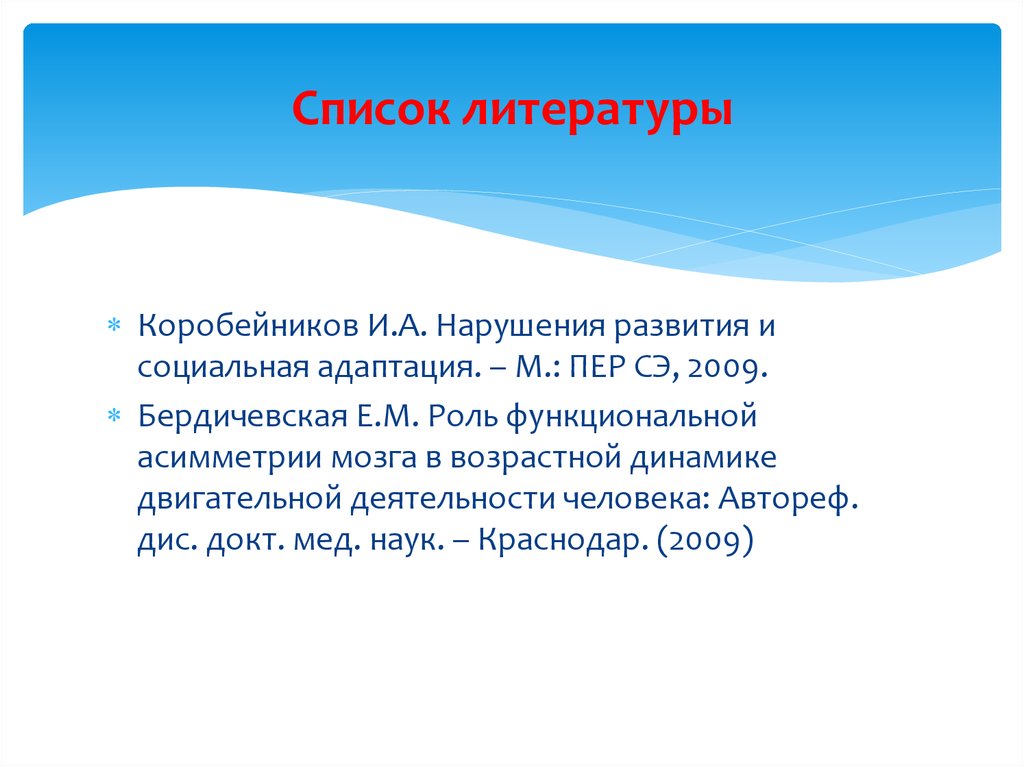 Список литературы

* Коробейников И.А. Нарушения развития и социальная адаптация. – М.: ПЕР СЭ, 2009.
* Бердичевская Е.М. Роль функциональной асимметрии мозга в возрастной динамике двигательной деятельности человека: Автореф. дис. докт. мед. наук. – Краснодар. (2009)